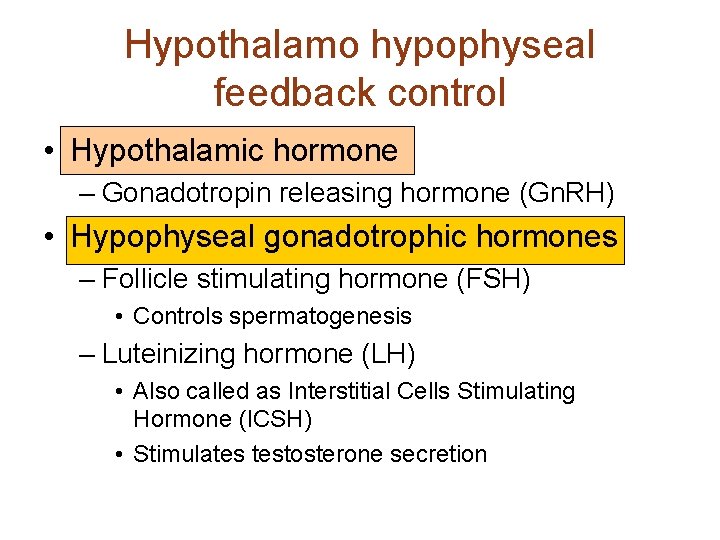 Hypothalamo hypophyseal feedback control

• Hypothalamic hormone
– Gonadotropin releasing hormone (GnRH)

• Hypophyseal gonadotrophic hormones
– Follicle stimulating hormone (FSH)
• Controls spermatogenesis
– Luteinizing hormone (LH)
• Also called as Interstitial Cells Stimulating Hormone (ICSH)
• Stimulates testosterone secretion